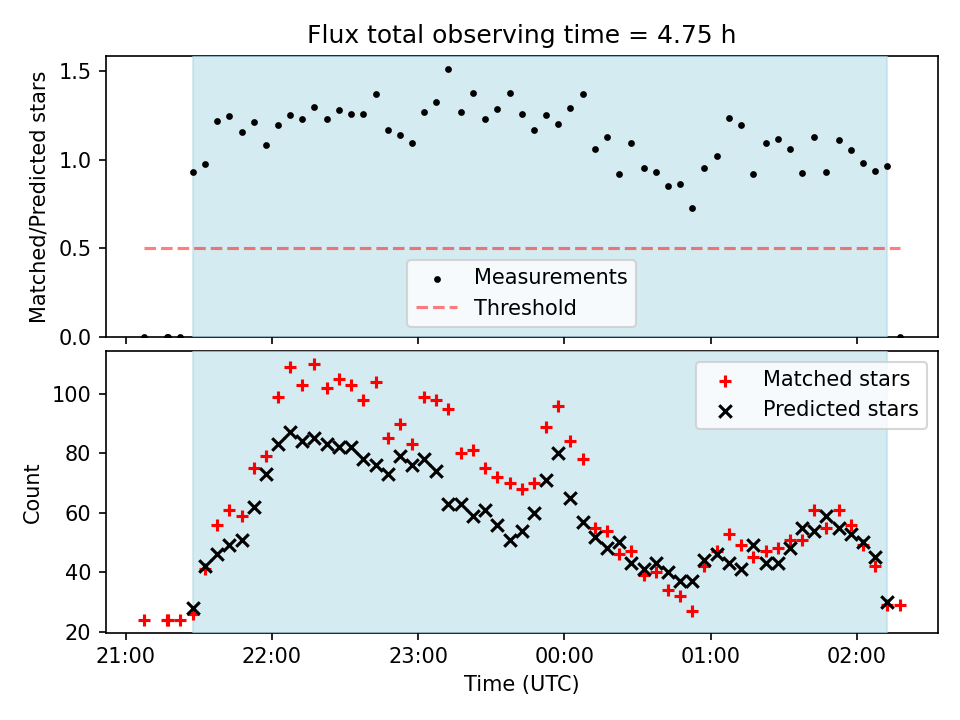 Flux total observing time = 4.75 h

Matched/Predicted stars

1.5
1.0
0.5
0.0

Measurements
Threshold

Count

100
80
60
40
20

Matched stars
Predicted stars

21:00
22:00
23:00
00:00
01:00
02:00

Time (UTC)